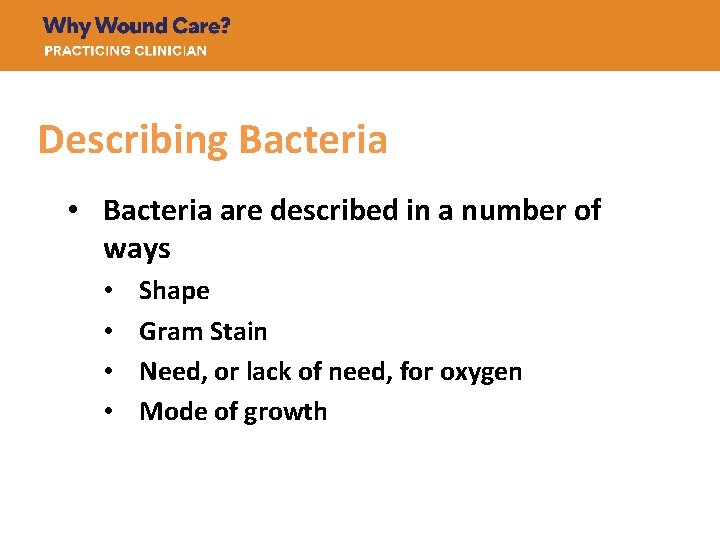 Why Wound Care?
PRACTICING CLINICIAN

Describing Bacteria

• Bacteria are described in a number of ways
  • Shape
  • Gram Stain
  • Need, or lack of need, for oxygen
  • Mode of growth